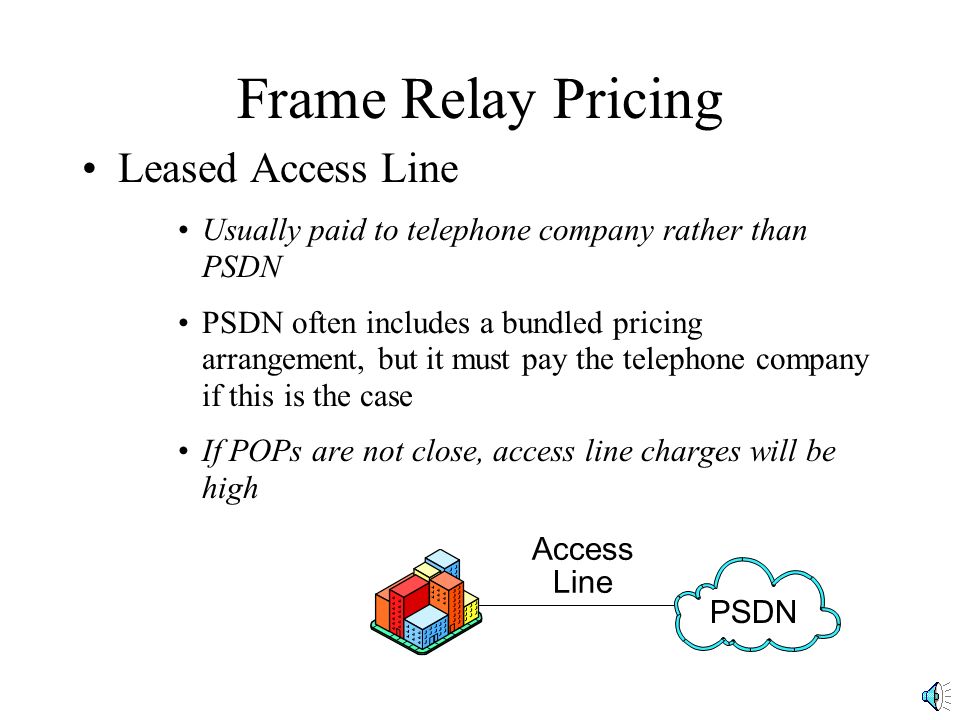 Frame Relay Pricing

• Leased Access Line

• Usually paid to telephone company rather than PSDN

• PSDN often includes a bundled pricing arrangement, but it must pay the telephone company if this is the case

• If POPs are not close, access line charges will be high

Access Line

PSDN